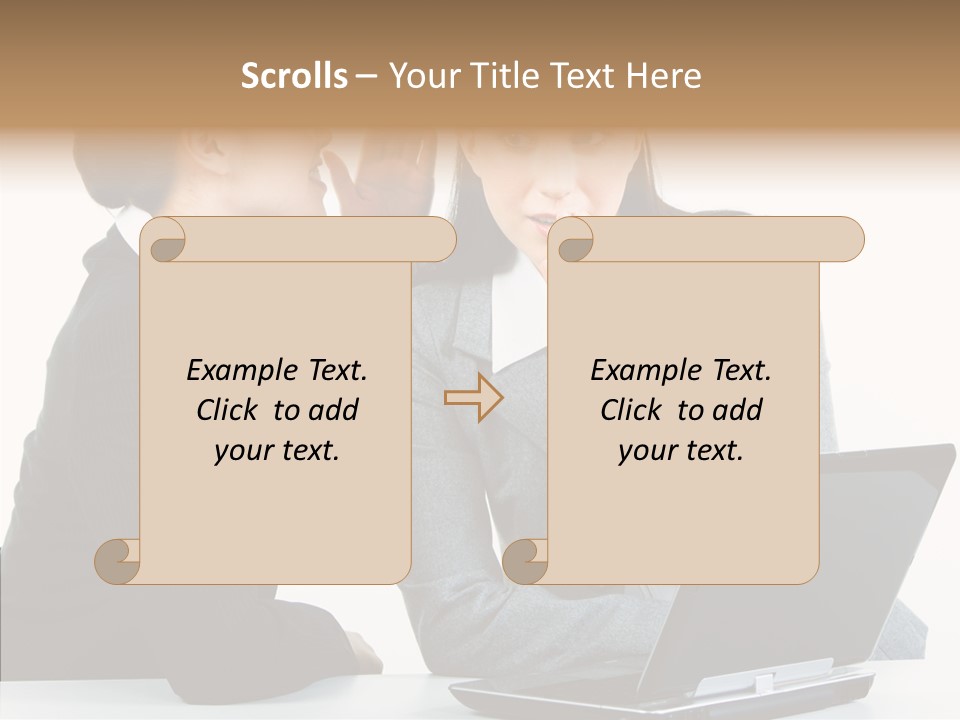 Scrolls – Your Title Text Here

Example Text. Click to add your text.

Example Text. Click to add your text.